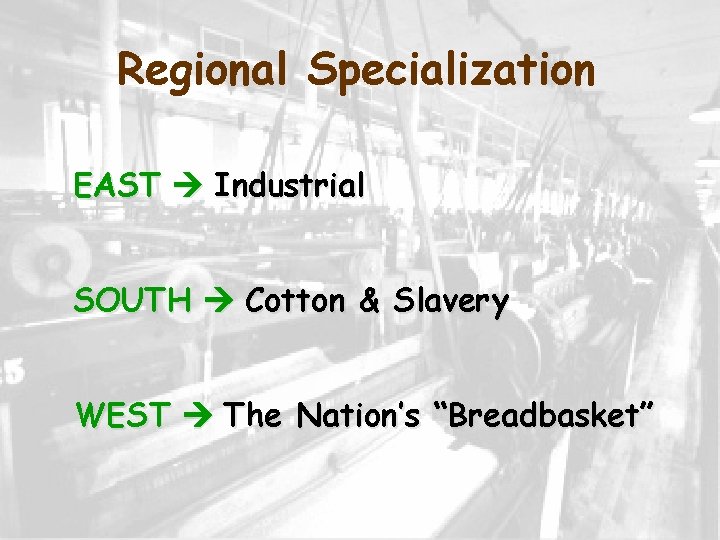 Regional Specialization

EAST → Industrial

SOUTH → Cotton & Slavery

WEST → The Nation's "Breadbasket"